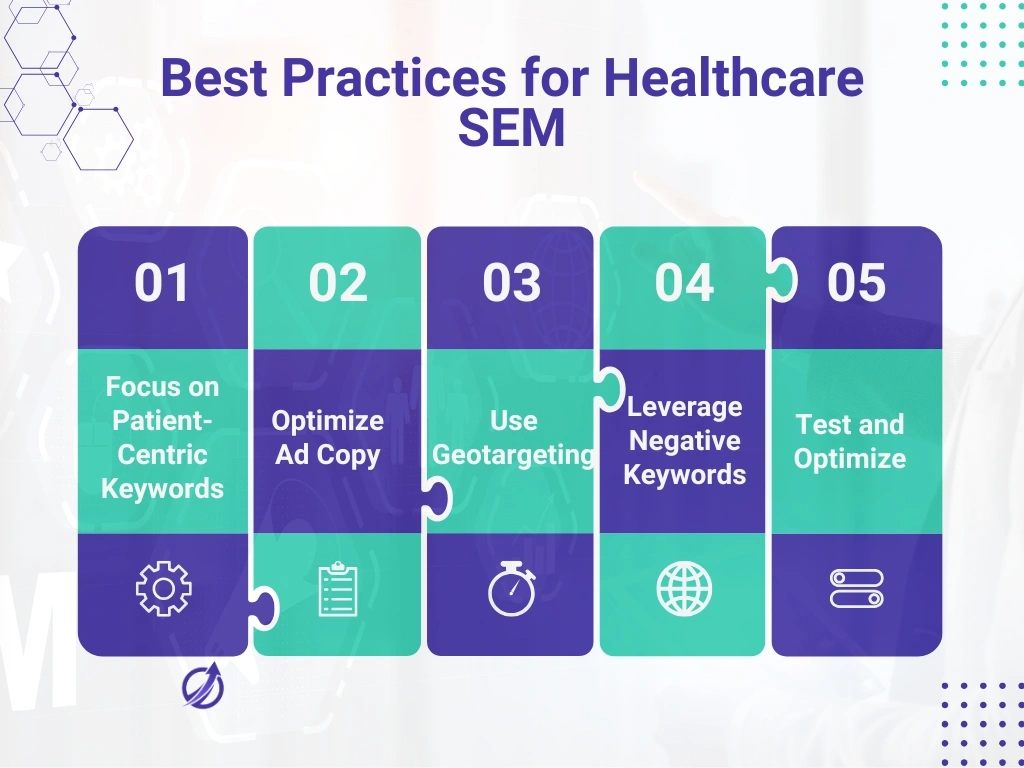 Best Practices for Healthcare SEM

01
Focus on Patient-Centric Keywords

02
Optimize Ad Copy

03
Use Geotargeting

04
Leverage Negative Keywords

05
Test and Optimize